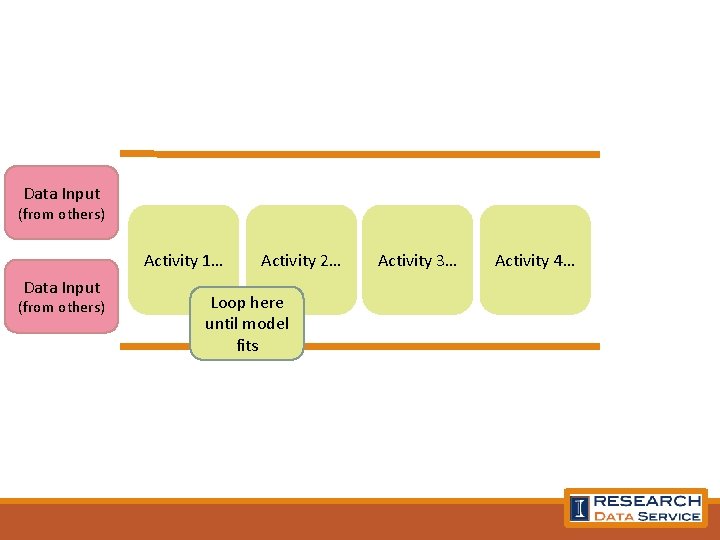 Data Input
(from others)

Data Input
(from others)

Activity 1…

Activity 2…

Activity 3…

Activity 4…

Loop here until model fits

I RESEARCH DATA SERVICE